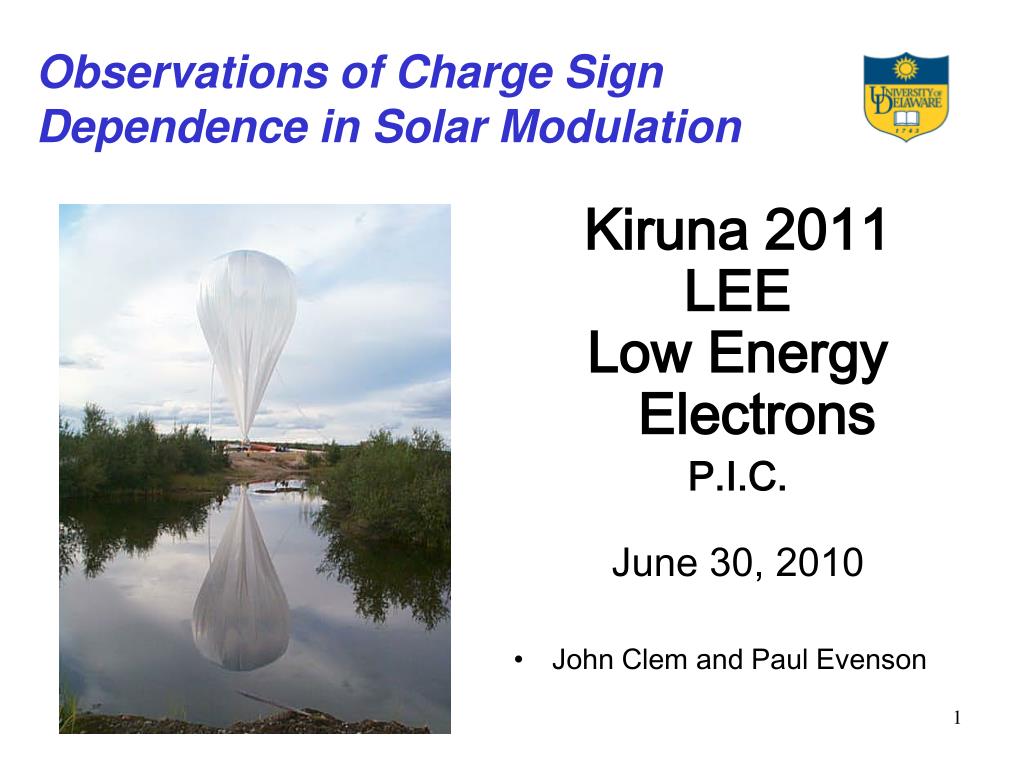 Observations of Charge Sign Dependence in Solar Modulation

UNIVERSITY OF DELAWARE
1743

Kiruna 2011
LEE
Low Energy
Electrons
P.I.C.

June 30, 2010

• John Clem and Paul Evenson

1